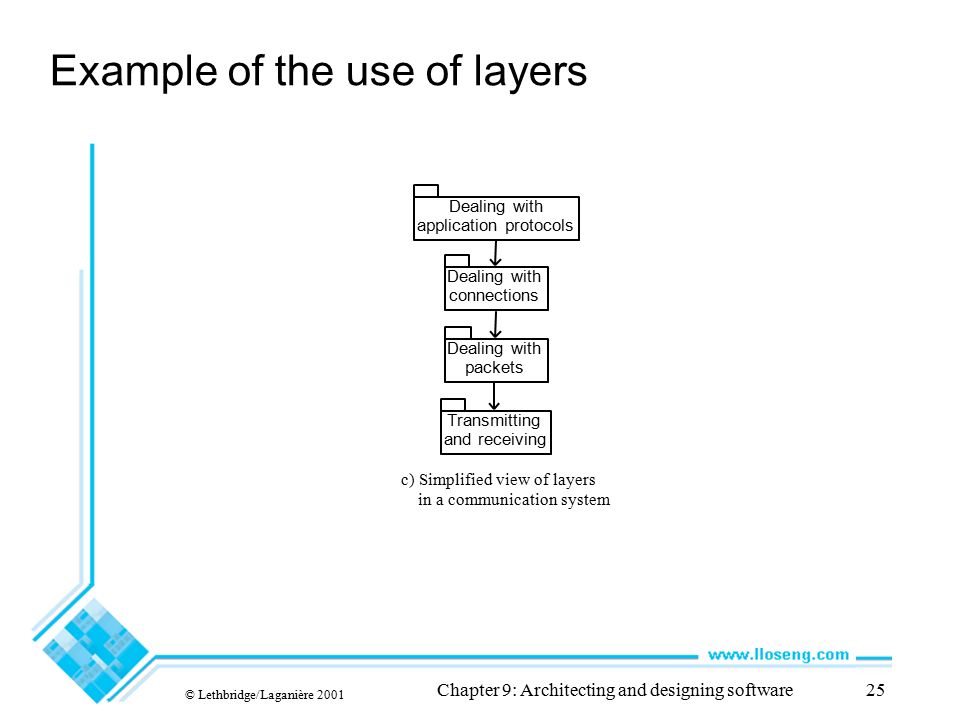 Example of the use of layers

Dealing with application protocols

Dealing with connections

Dealing with packets

Transmitting and receiving

c) Simplified view of layers in a communication system

www.lloseng.com

© Lethbridge/Laganière 2001

Chapter 9: Architecting and designing software

25